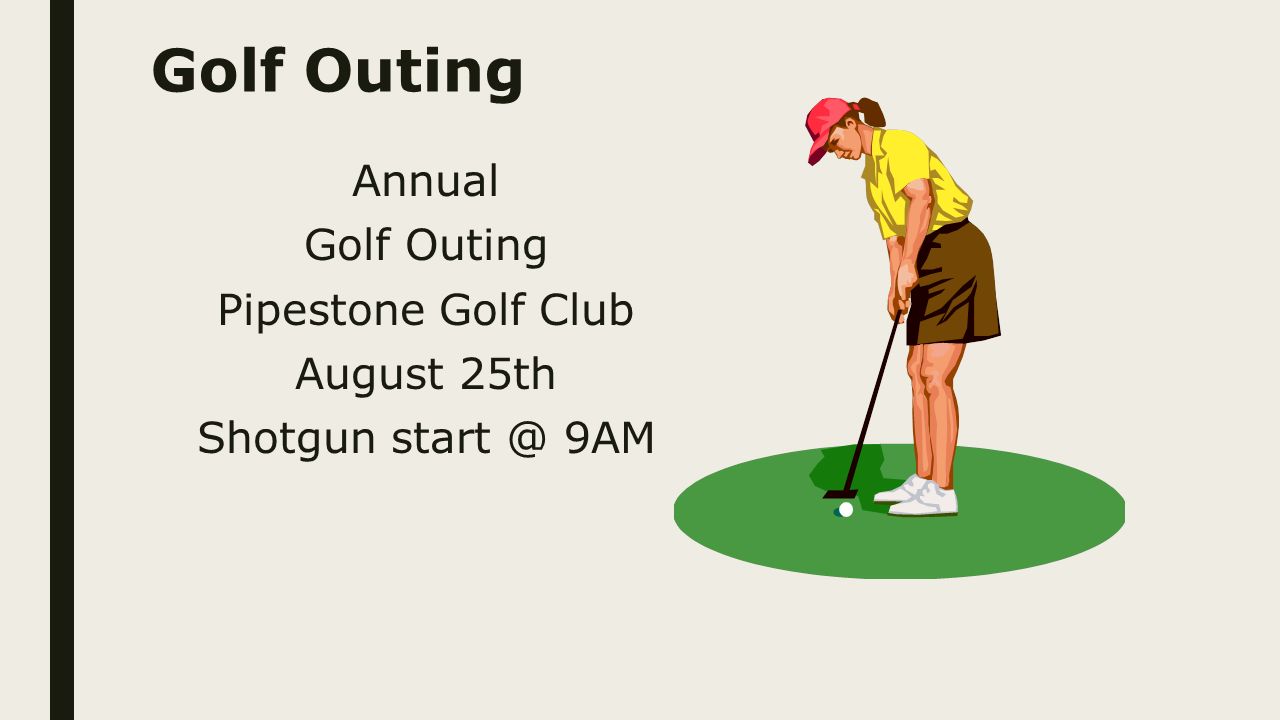 Golf Outing

Annual
Golf Outing
Pipestone Golf Club
August 25th
Shotgun start @ 9AM